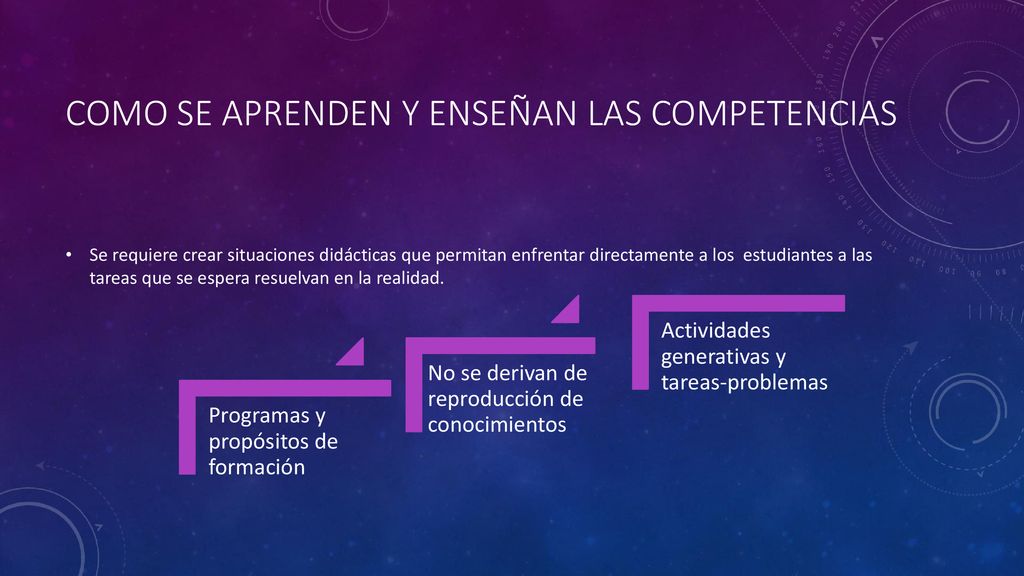 COMO SE APRENDEN Y ENSEÑAN LAS COMPETENCIAS

• Se requiere crear situaciones didácticas que permitan enfrentar directamente a los estudiantes a las tareas que se espera resuelvan en la realidad.

Programas y propósitos de formación

No se derivan de reproducción de conocimientos

Actividades generativas y tareas-problemas